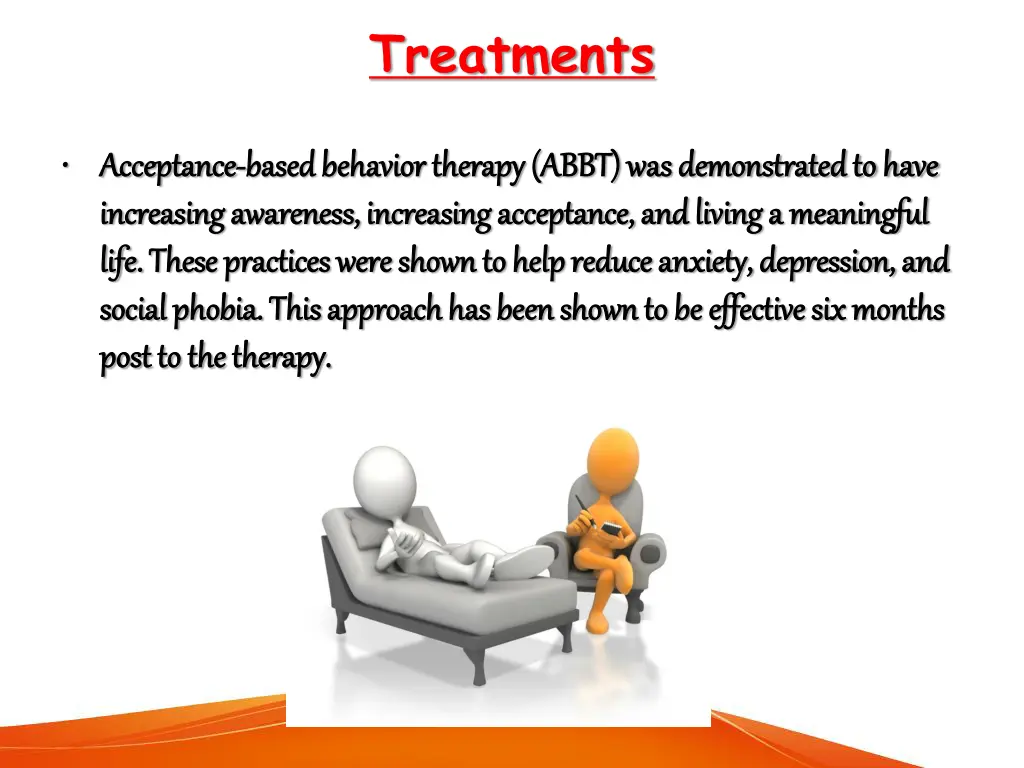 Treatments

• Acceptance-based behavior therapy (ABBT) was demonstrated to have increasing awareness, increasing acceptance, and living a meaningful life. These practices were shown to help reduce anxiety, depression, and social phobia. This approach has been shown to be effective six months post to the therapy.